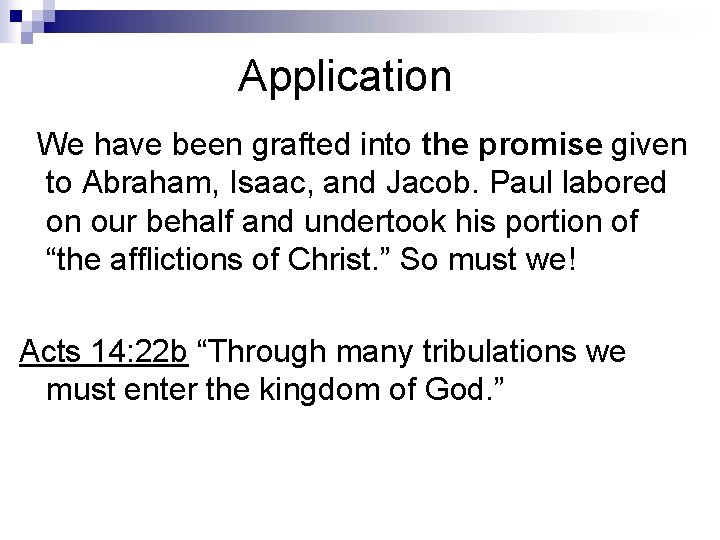 Application

We have been grafted into the promise given to Abraham, Isaac, and Jacob. Paul labored on our behalf and undertook his portion of “the afflictions of Christ.” So must we!

Acts 14:22b “Through many tribulations we must enter the kingdom of God.”